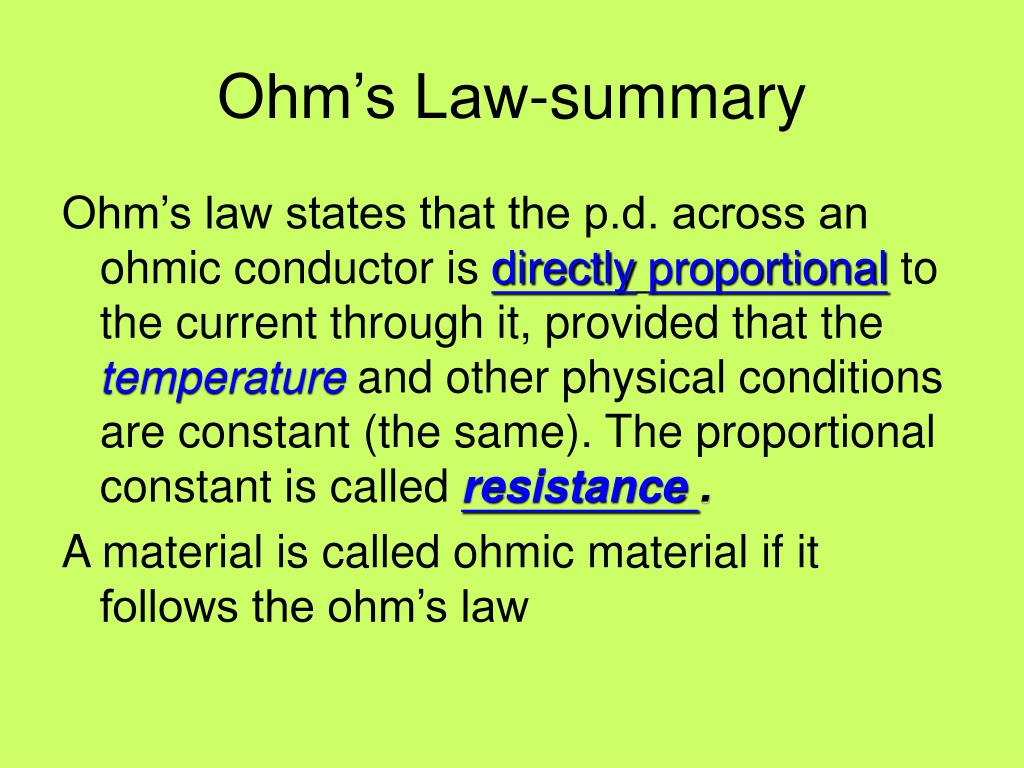 Ohm’s Law-summary

Ohm’s law states that the p.d. across an ohmic conductor is directly proportional to the current through it, provided that the temperature and other physical conditions are constant (the same). The proportional constant is called resistance .

A material is called ohmic material if it follows the ohm’s law